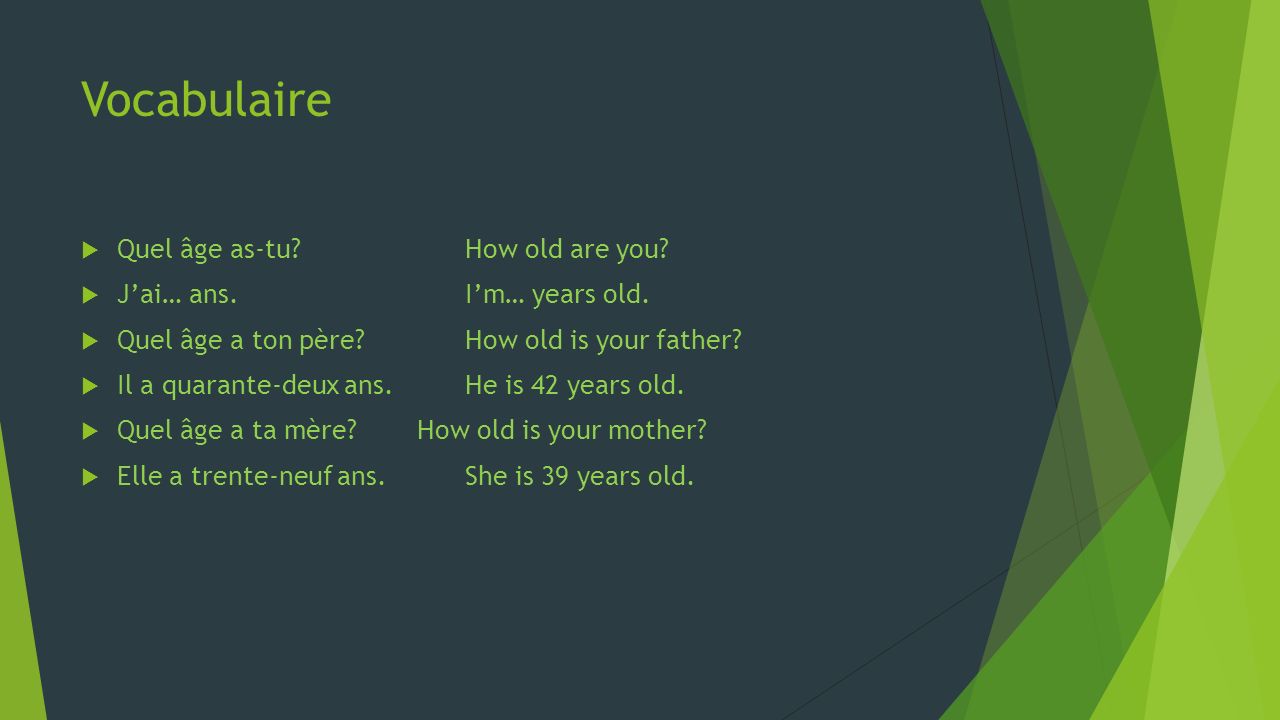 Vocabulaire

Quel âge as-tu? How old are you?
J’ai… ans. I’m… years old.
Quel âge a ton père? How old is your father?
Il a quarante-deux ans. He is 42 years old.
Quel âge a ta mère? How old is your mother?
Elle a trente-neuf ans. She is 39 years old.